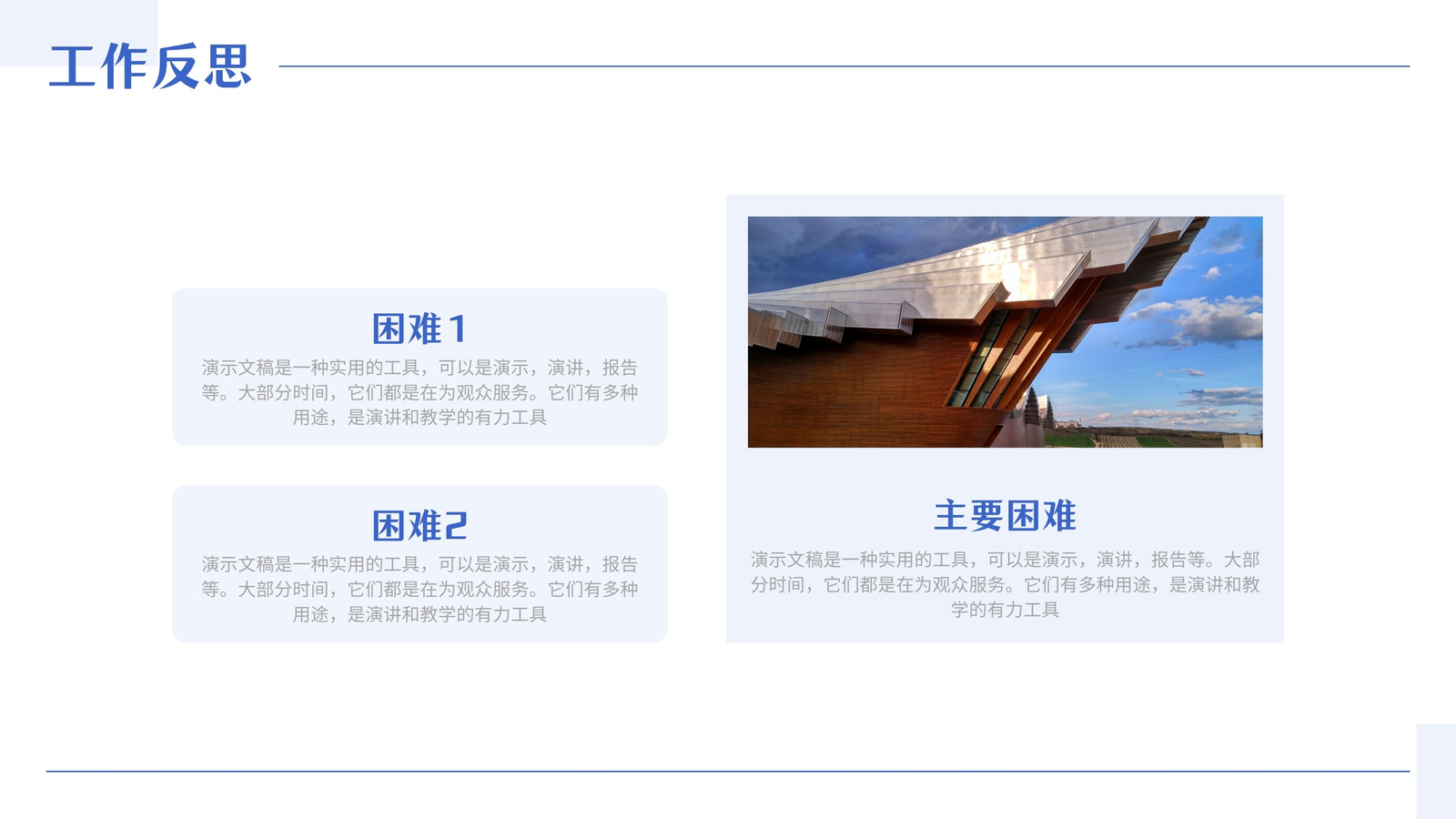 工作反思

困难1

演示文稿是一种实用的工具，可以是演示，演讲，报告等。大部分时间，它们都是在为观众服务。它们有多种用途，是演讲和教学的有力工具

困难2

演示文稿是一种实用的工具，可以是演示，演讲，报告等。大部分时间，它们都是在为观众服务。它们有多种用途，是演讲和教学的有力工具

主要困难

演示文稿是一种实用的工具，可以是演示，演讲，报告等。大部分时间，它们都是在为观众服务。它们有多种用途，是演讲和教学的有力工具